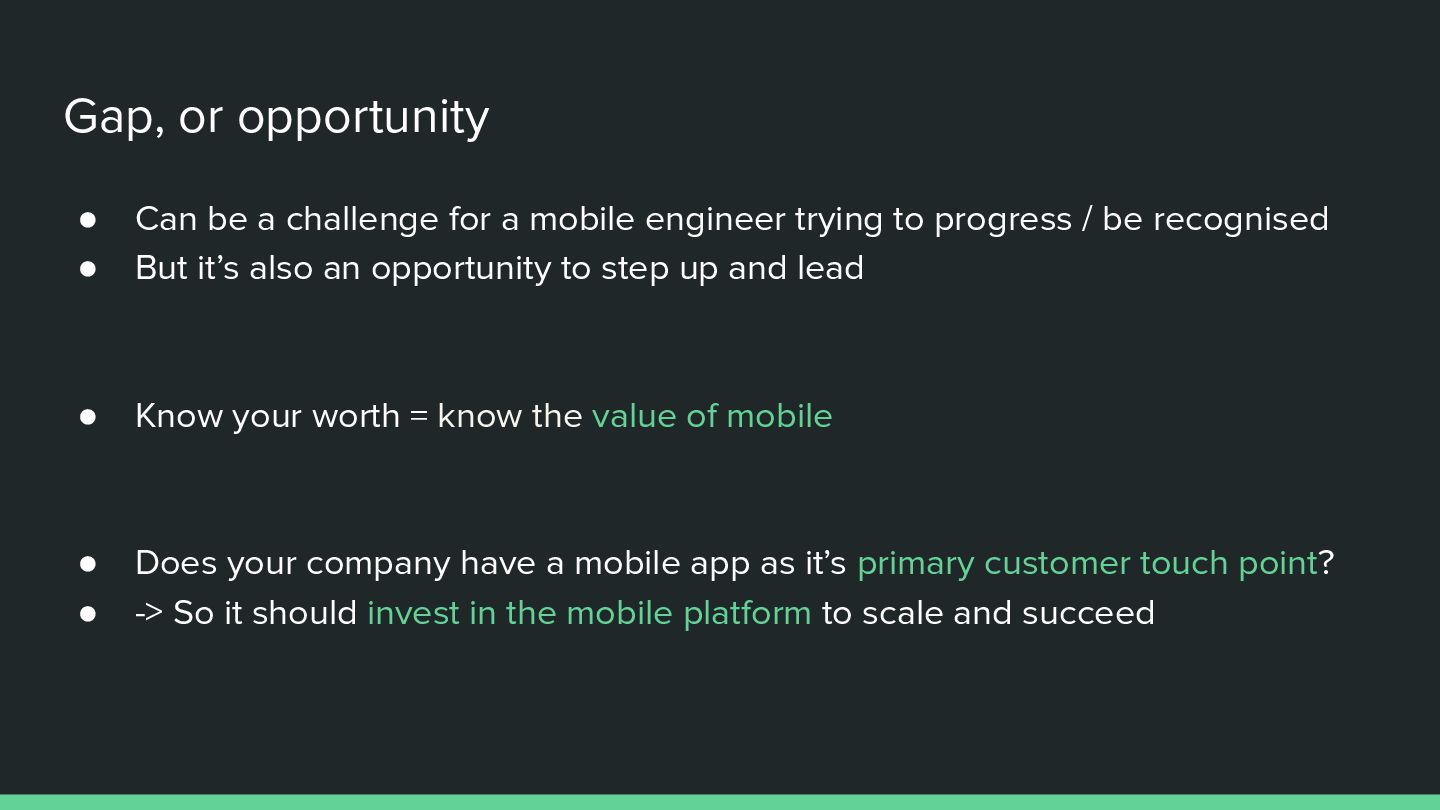 Gap, or opportunity

● Can be a challenge for a mobile engineer trying to progress / be recognised
● But it’s also an opportunity to step up and lead

● Know your worth = know the value of mobile

● Does your company have a mobile app as it’s primary customer touch point?
● -> So it should invest in the mobile platform to scale and succeed